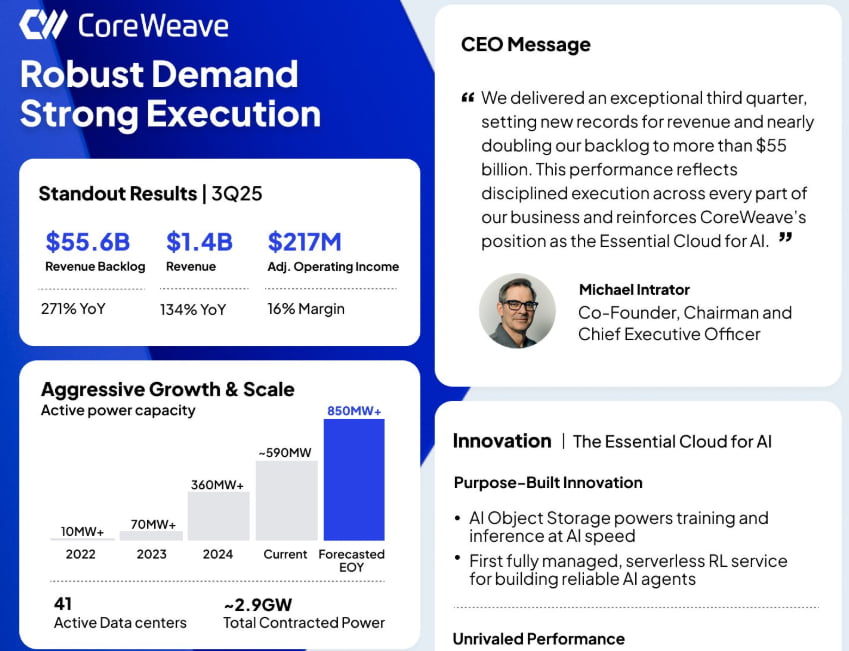 CoreWeave

Robust Demand Strong Execution

Standout Results | 3Q25

$55.6B
Revenue Backlog
271% YoY

$1.4B
Revenue
134% YoY

$217M
Adj. Operating Income
16% Margin

Aggressive Growth & Scale
Active power capacity

10MW+
2022

70MW+
2023

360MW+
2024

~590MW
Current

850MW+
Forecasted EOY

41
Active Data centers

~2.9GW
Total Contracted Power

CEO Message

“ We delivered an exceptional third quarter, setting new records for revenue and nearly doubling our backlog to more than $55 billion. This performance reflects disciplined execution across every part of our business and reinforces CoreWeave's position as the Essential Cloud for AI. ”

Michael Intrator
Co-Founder, Chairman and Chief Executive Officer

Innovation | The Essential Cloud for AI

Purpose-Built Innovation

• AI Object Storage powers training and inference at AI speed
• First fully managed, serverless RL service for building reliable AI agents

Unrivaled Performance